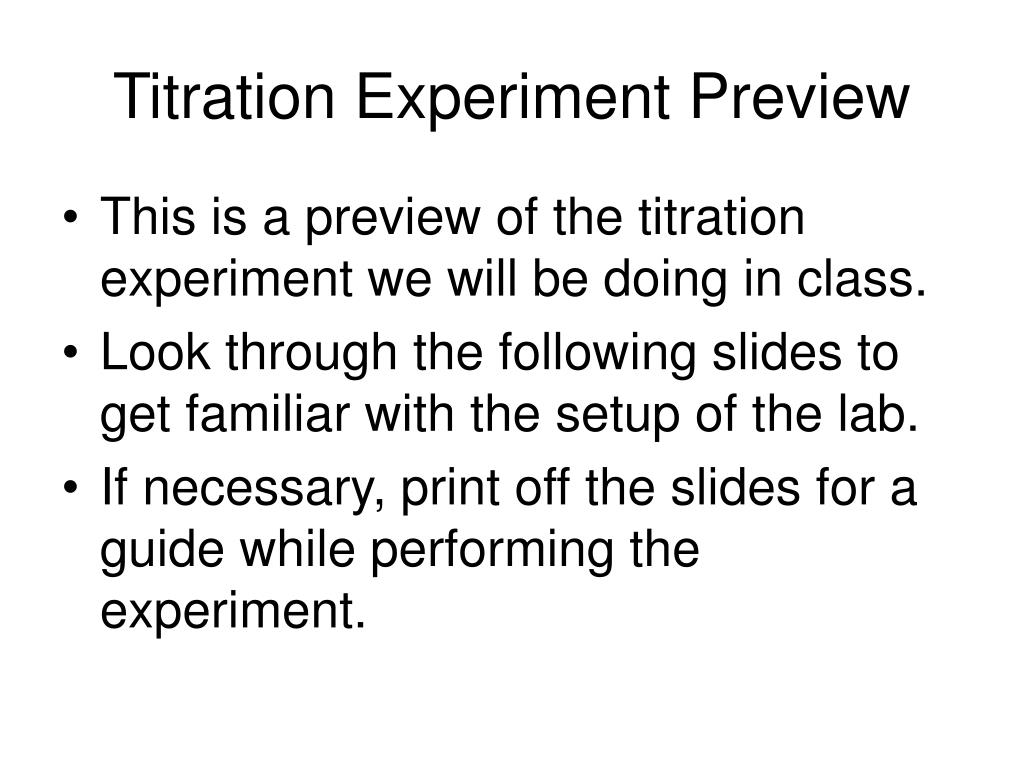 Titration Experiment Preview

• This is a preview of the titration experiment we will be doing in class.
• Look through the following slides to get familiar with the setup of the lab.
• If necessary, print off the slides for a guide while performing the experiment.